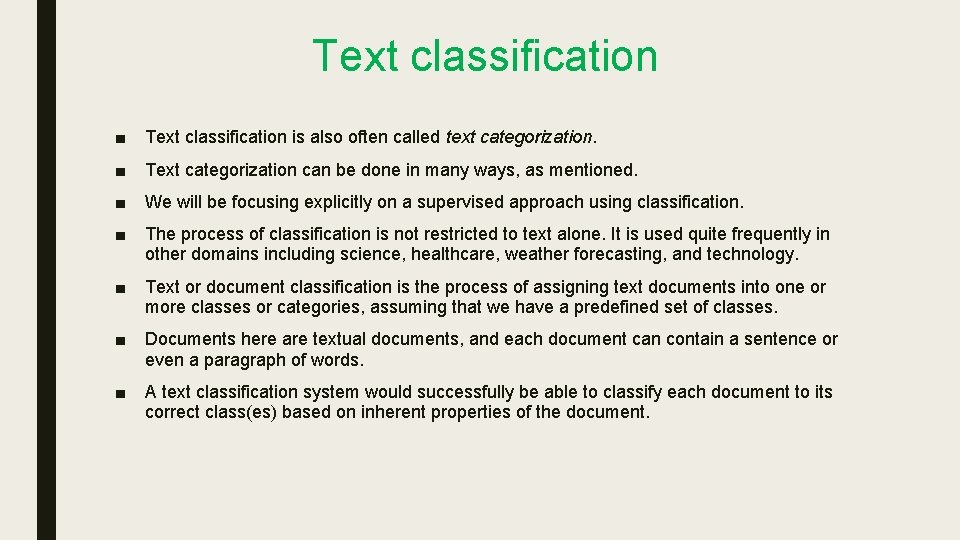 Text classification

■ Text classification is also often called text categorization.

■ Text categorization can be done in many ways, as mentioned.

■ We will be focusing explicitly on a supervised approach using classification.

■ The process of classification is not restricted to text alone. It is used quite frequently in other domains including science, healthcare, weather forecasting, and technology.

■ Text or document classification is the process of assigning text documents into one or more classes or categories, assuming that we have a predefined set of classes.

■ Documents here are textual documents, and each document can contain a sentence or even a paragraph of words.

■ A text classification system would successfully be able to classify each document to its correct class(es) based on inherent properties of the document.